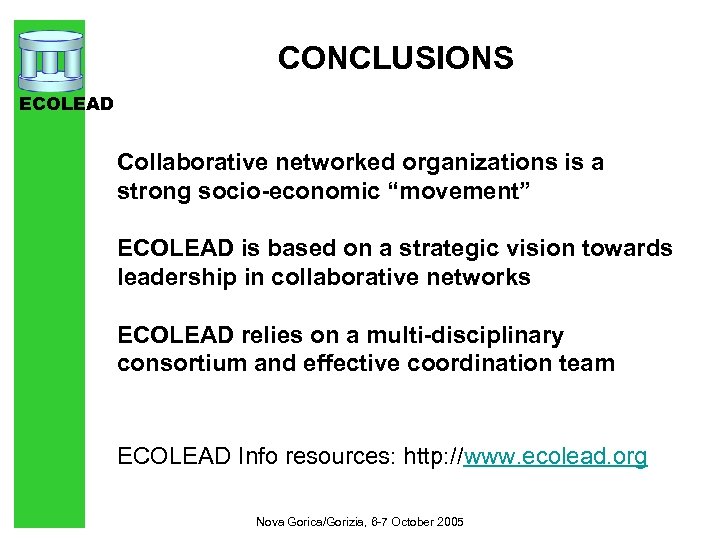 ECOLEAD

CONCLUSIONS

Collaborative networked organizations is a strong socio-economic “movement”

ECOLEAD is based on a strategic vision towards leadership in collaborative networks

ECOLEAD relies on a multi-disciplinary consortium and effective coordination team

ECOLEAD Info resources: http://www.ecolead.org

Nova Gorica/Gorizia, 6-7 October 2005